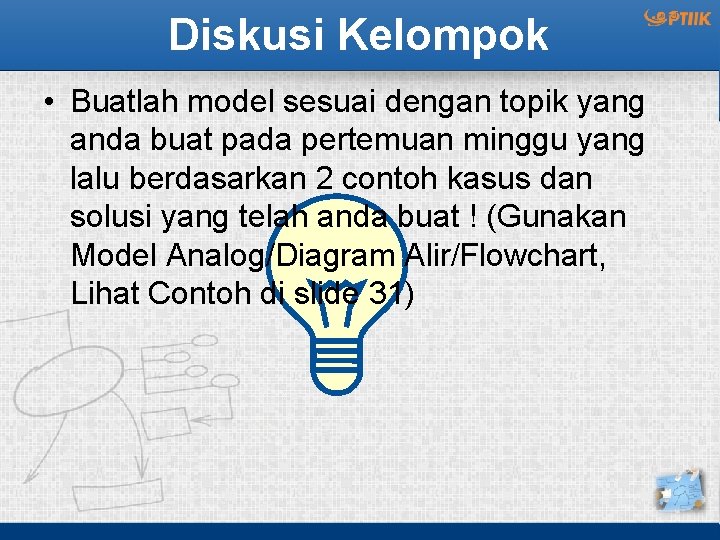 Diskusi Kelompok

PTIIK

• Buatlah model sesuai dengan topik yang anda buat pada pertemuan minggu yang lalu berdasarkan 2 contoh kasus dan solusi yang telah anda buat ! (Gunakan Model Analog/Diagram Alir/Flowchart, Lihat Contoh di slide 31)